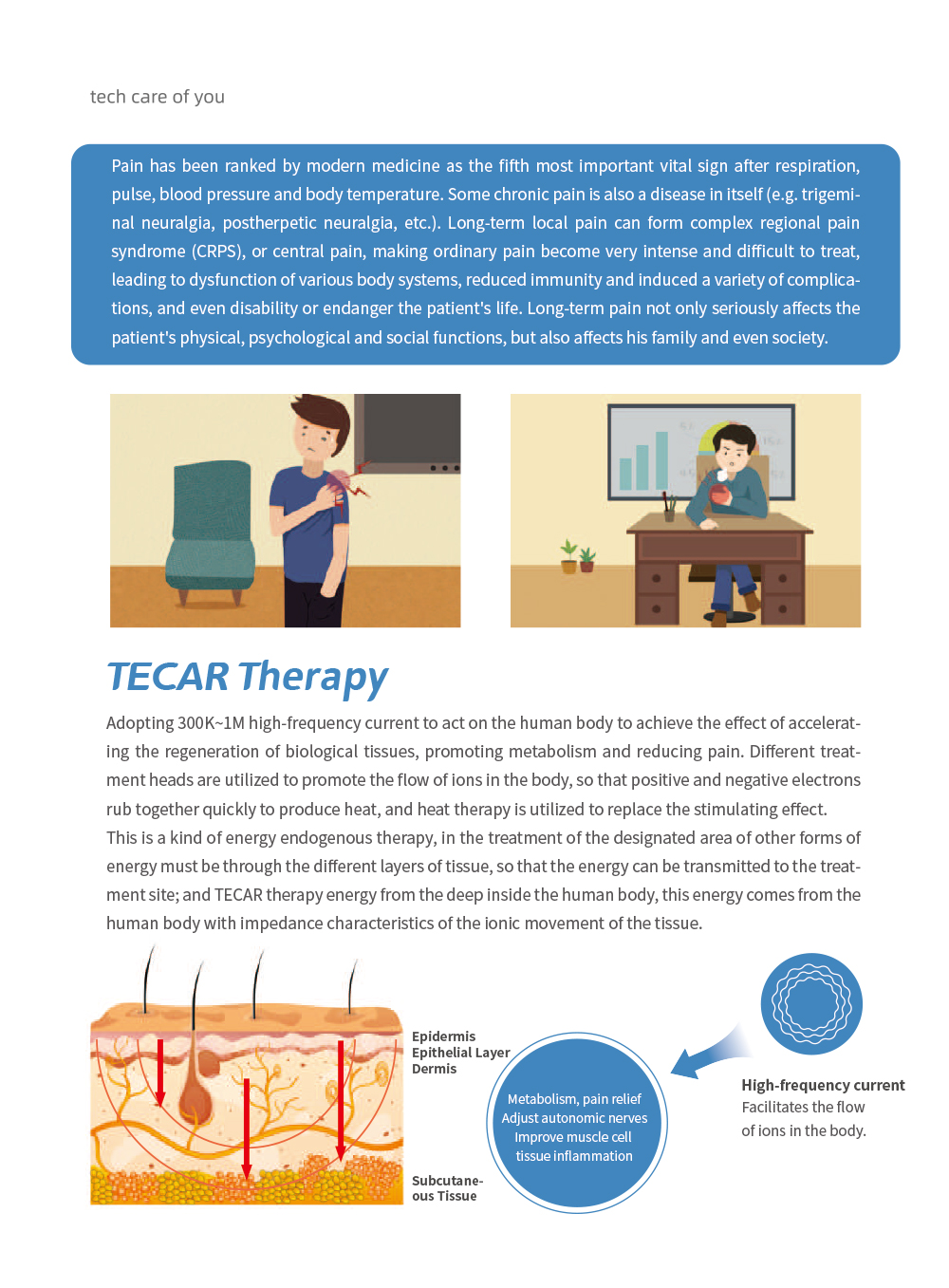 tech care of you

Pain has been ranked by modern medicine as the fifth most important vital sign after respiration, pulse, blood pressure and body temperature. Some chronic pain is also a disease in itself (e.g. trigeminal neuralgia, postherpetic neuralgia, etc.). Long-term local pain can form complex regional pain syndrome (CRPS), or central pain, making ordinary pain become very intense and difficult to treat, leading to dysfunction of various body systems, reduced immunity and induced a variety of complications, and even disability or endanger the patient's life. Long-term pain not only seriously affects the patient's physical, psychological and social functions, but also affects his family and even society.

TECAR Therapy

Adopting 300K~1M high-frequency current to act on the human body to achieve the effect of accelerating the regeneration of biological tissues, promoting metabolism and reducing pain. Different treatment heads are utilized to promote the flow of ions in the body, so that positive and negative electrons rub together quickly to produce heat, and heat therapy is utilized to replace the stimulating effect.
This is a kind of energy endogenous therapy, in the treatment of the designated area of other forms of energy must be through the different layers of tissue, so that the energy can be transmitted to the treatment site; and TECAR therapy energy from the deep inside the human body, this energy comes from the human body with impedance characteristics of the ionic movement of the tissue.

Epidermis
Epithelial Layer
Dermis

Subcutaneous Tissue

Metabolism, pain relief
Adjust autonomic nerves
Improve muscle cell
tissue inflammation

High-frequency current
Facilitates the flow
of ions in the body.